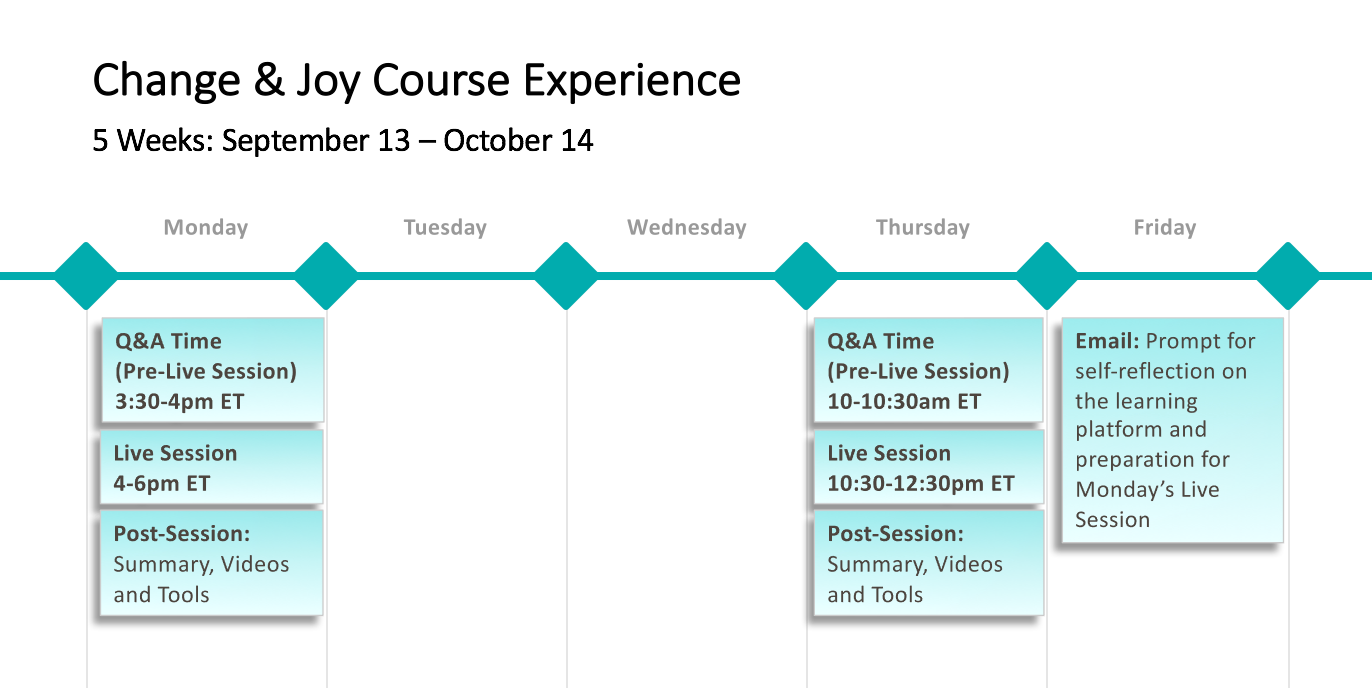 Change & Joy Course Experience

5 Weeks: September 13 – October 14

Monday

Tuesday

Wednesday

Thursday

Friday

Q&A Time (Pre-Live Session) 3:30-4pm ET

Live Session 4-6pm ET

Post-Session: Summary, Videos and Tools

Q&A Time (Pre-Live Session) 10-10:30am ET

Live Session 10:30-12:30pm ET

Post-Session: Summary, Videos and Tools

Email: Prompt for self-reflection on the learning platform and preparation for Monday's Live Session